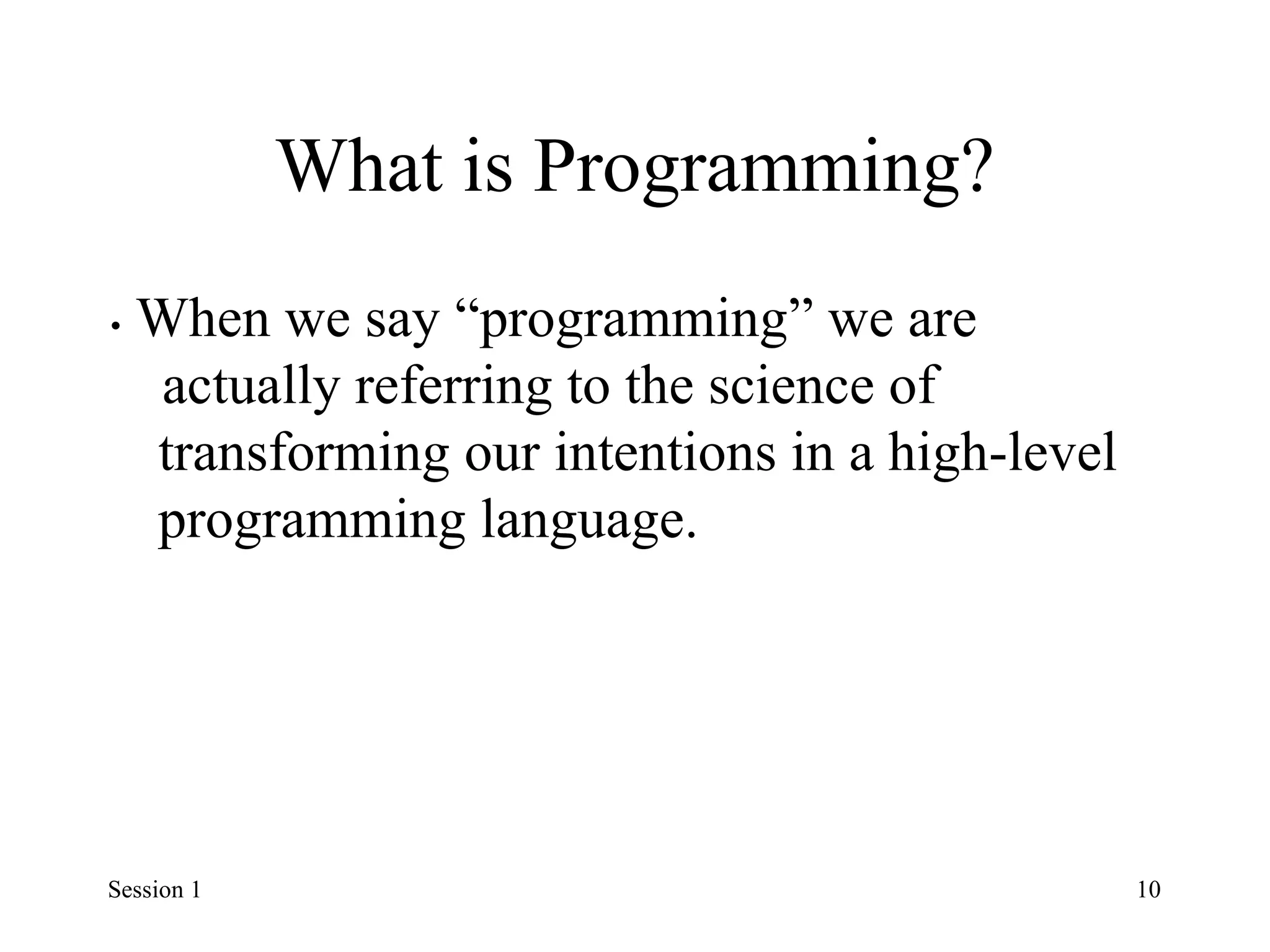 What is Programming?

• When we say “programming” we are actually referring to the science of transforming our intentions in a high-level programming language.

Session 1

10